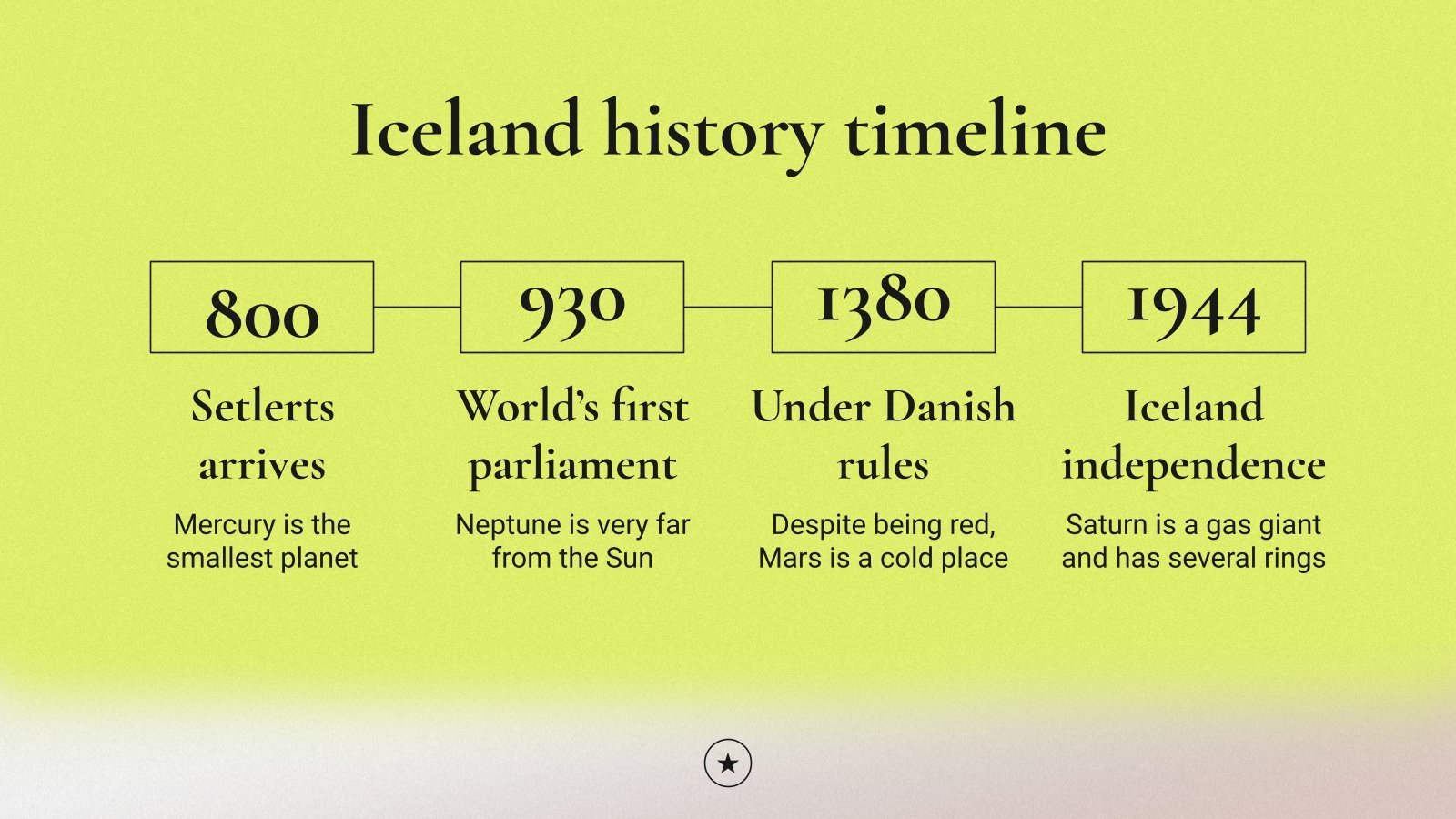 Iceland history timeline

800

Setlerts arrives

Mercury is the smallest planet

930

World's first parliament

Neptune is very far from the Sun

1380

Under Danish rules

Despite being red, Mars is a cold place

1944

Iceland independence

Saturn is a gas giant and has several rings